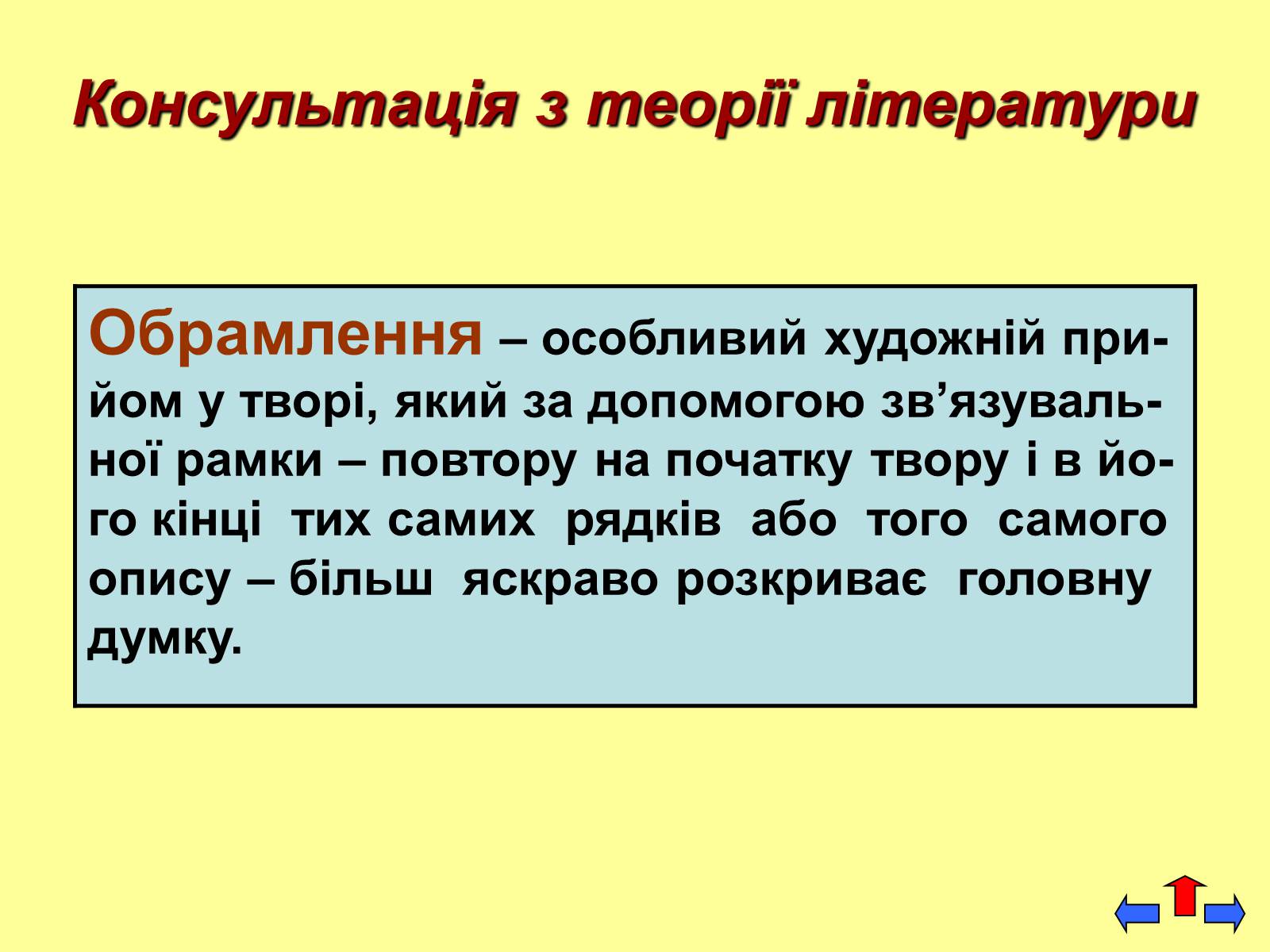 Консультація з теорії літератури

Обрамлення – особливий художній прийом у творі, який за допомогою зв’язувальної рамки – повтору на початку твору і в його кінці тих самих рядків або того самого опису – більш яскраво розкриває головну думку.